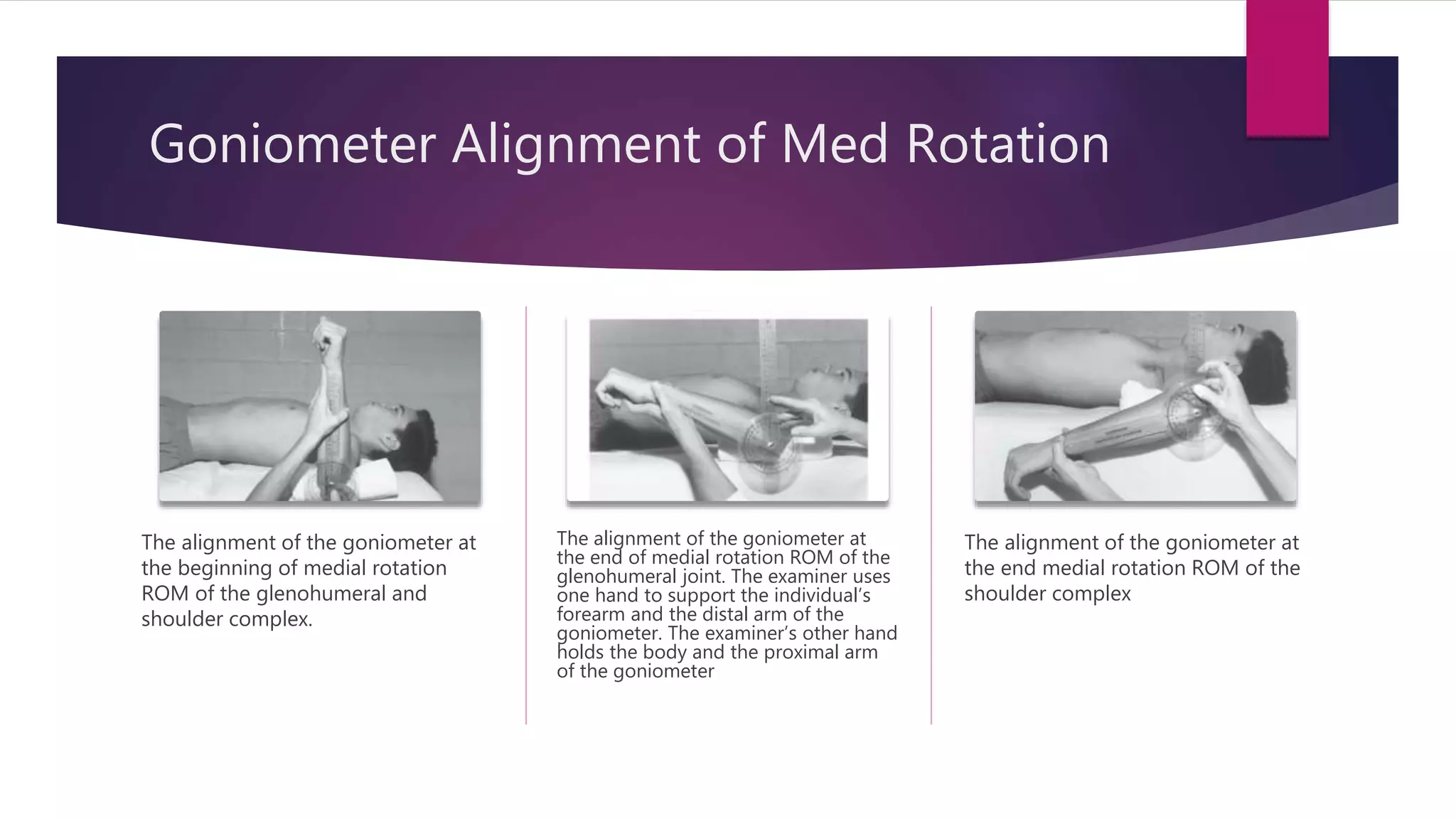 Goniometer Alignment of Med Rotation

The alignment of the goniometer at the beginning of medial rotation ROM of the glenohumeral and shoulder complex.

The alignment of the goniometer at the end of medial rotation ROM of the glenohumeral joint. The examiner uses one hand to support the individual's forearm and the distal arm of the goniometer. The examiner's other hand holds the body and the proximal arm of the goniometer

The alignment of the goniometer at the end medial rotation ROM of the shoulder complex